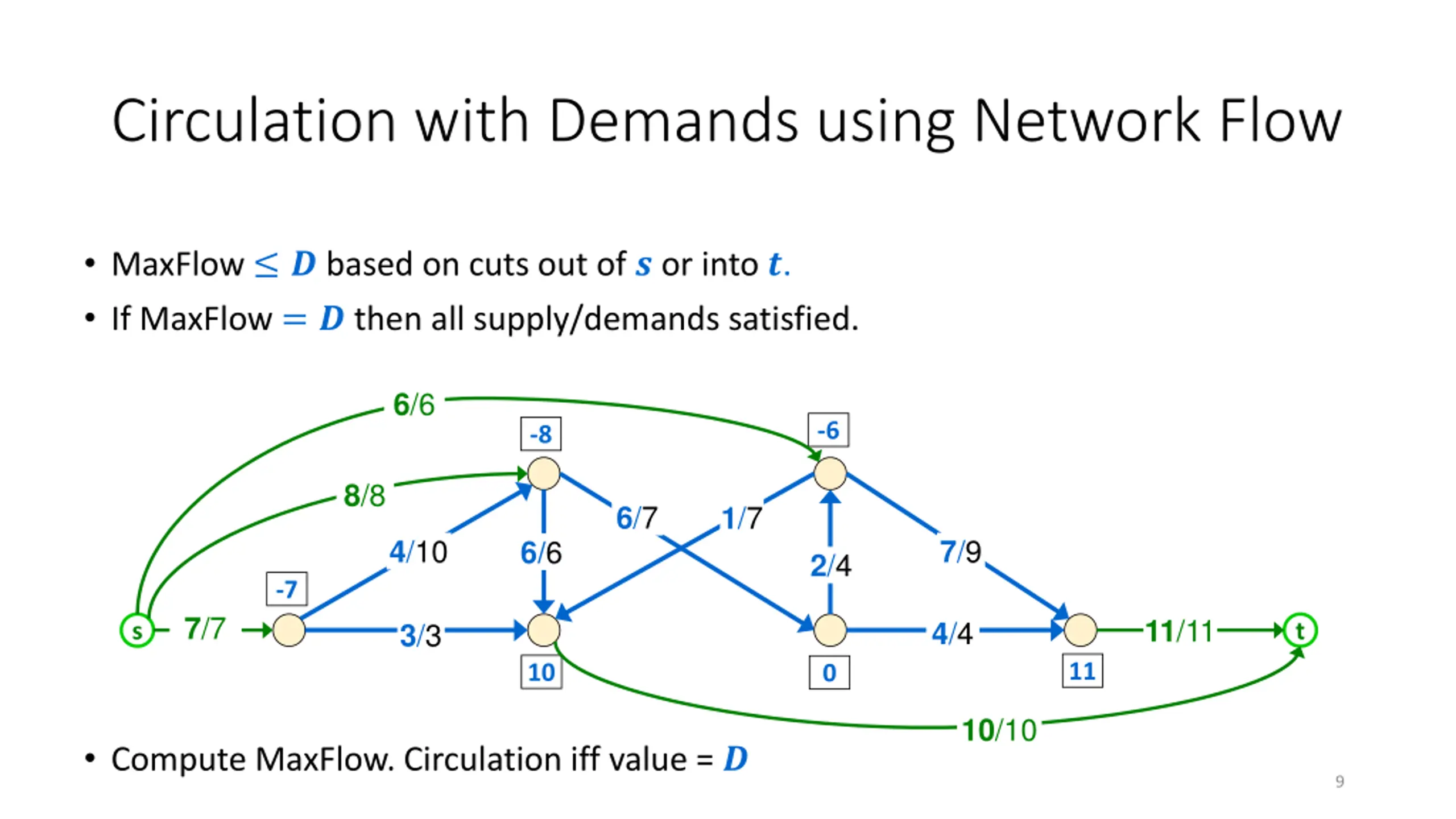 Circulation with Demands using Network Flow

• MaxFlow $\leq D$ based on cuts out of $s$ or into $t$.
• If MaxFlow $= D$ then all supply/demands satisfied.

6/6
-8
-6
8/8
6/7
1/7
4/10
6/6
2/4
7/9
-7
s
7/7
3/3
4/4
11/11
t
10
0
11
10/10

• Compute MaxFlow. Circulation iff value = $D$

9